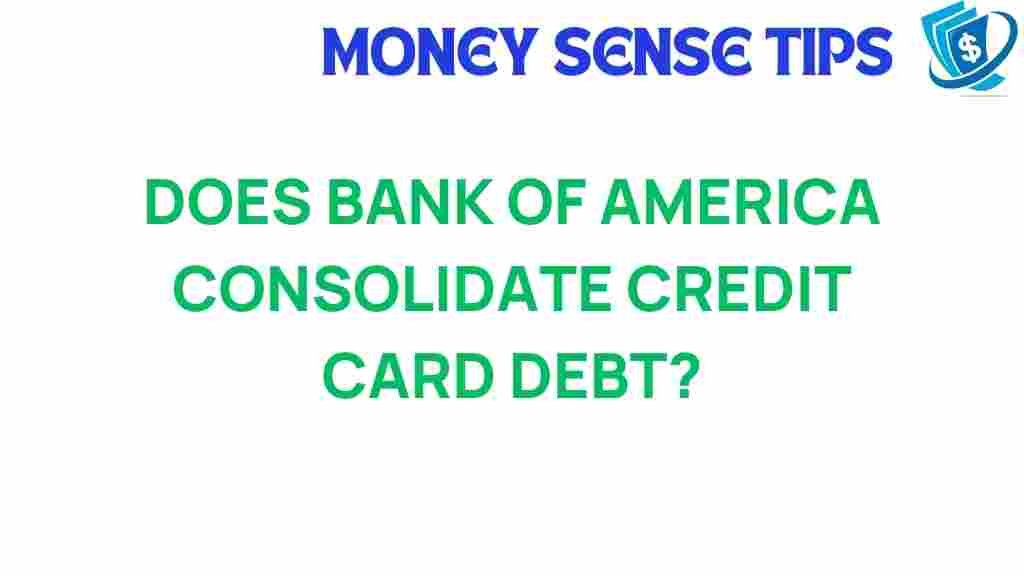 MONEY SENSE TIPS

$

DOES BANK OF AMERICA CONSOLIDATE CREDIT CARD DEBT?